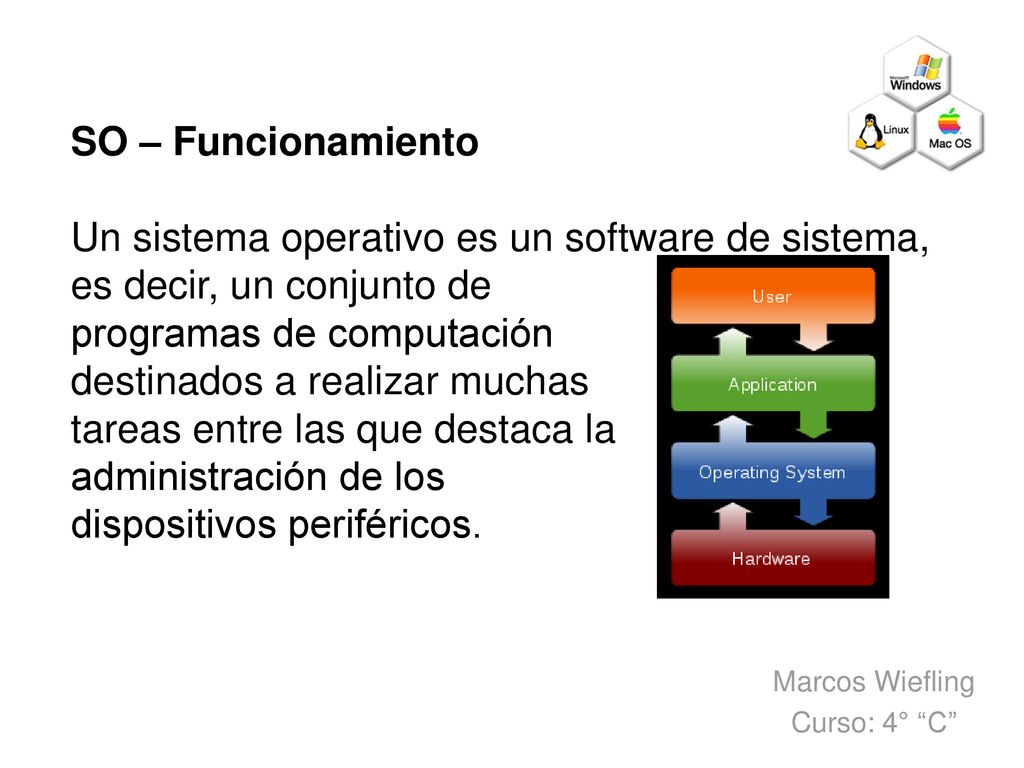 Microsoft Windows

Linux

Mac OS

SO – Funcionamiento

Un sistema operativo es un software de sistema, es decir, un conjunto de programas de computación destinados a realizar muchas tareas entre las que destaca la administración de los dispositivos periféricos.

User

Application

Operating System

Hardware

Marcos Wiefling

Curso: 4° “C”